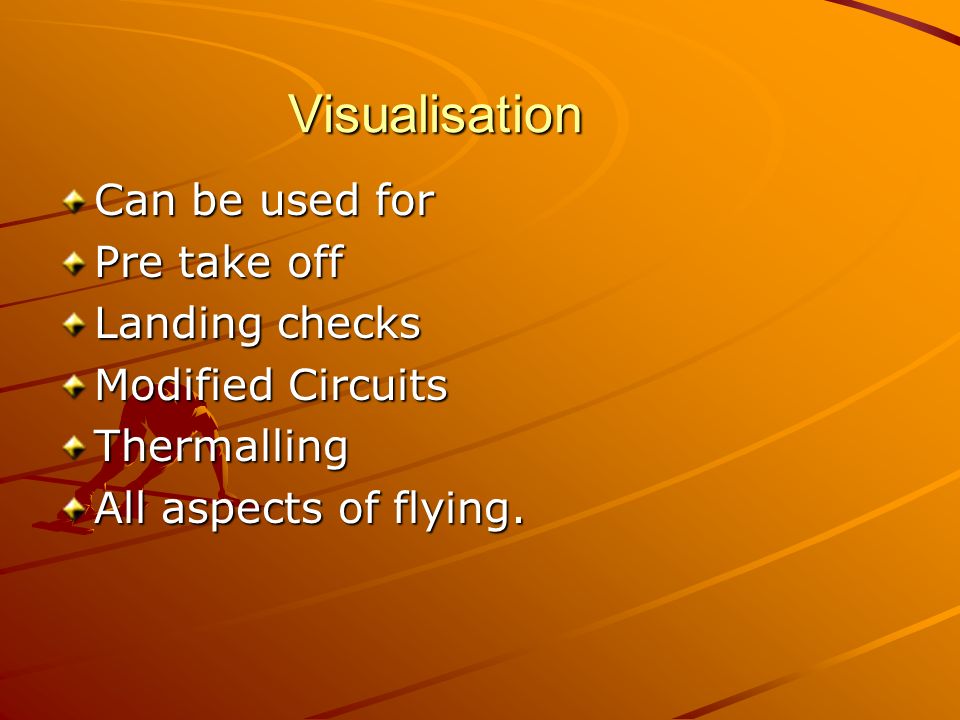 Visualisation

Can be used for
Pre take off
Landing checks
Modified Circuits
Thermalling
All aspects of flying.